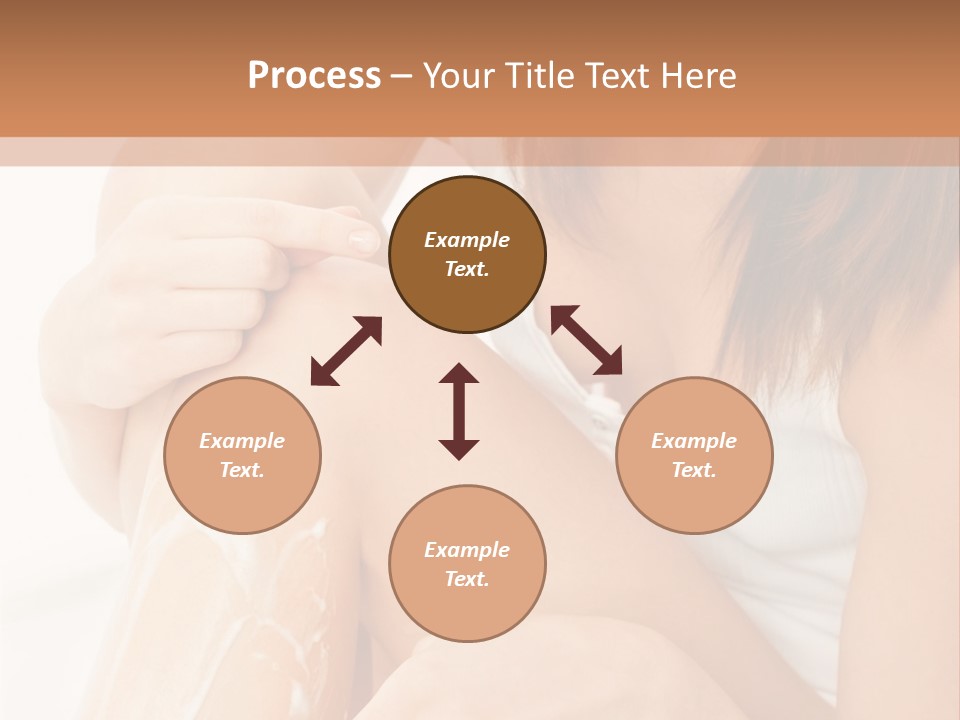 Process – Your Title Text Here

Example Text.

Example Text.

Example Text.

Example Text.